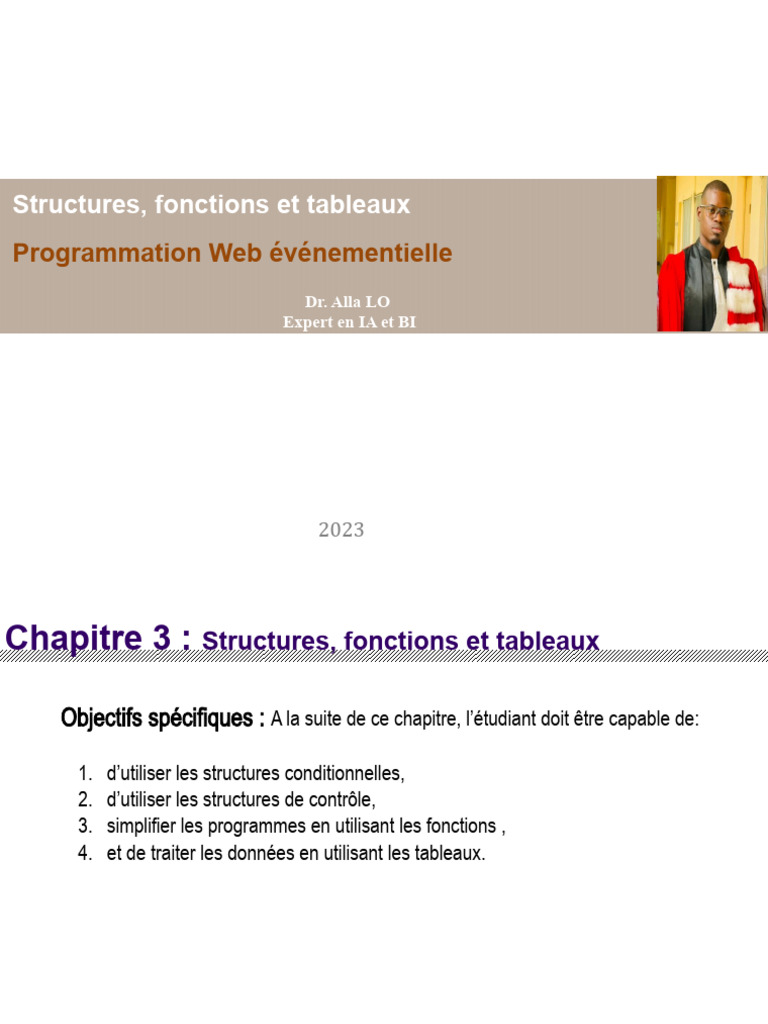 Structures, fonctions et tableaux

Programmation Web événementielle

Dr. Alla LO
Expert en IA et BI

2023

Chapitre 3 : Structures, fonctions et tableaux

Objectifs spécifiques : A la suite de ce chapitre, l'étudiant doit être capable de:

1. d'utiliser les structures conditionnelles,
2. d'utiliser les structures de contrôle,
3. simplifier les programmes en utilisant les fonctions ,
4. et de traiter les données en utilisant les tableaux.